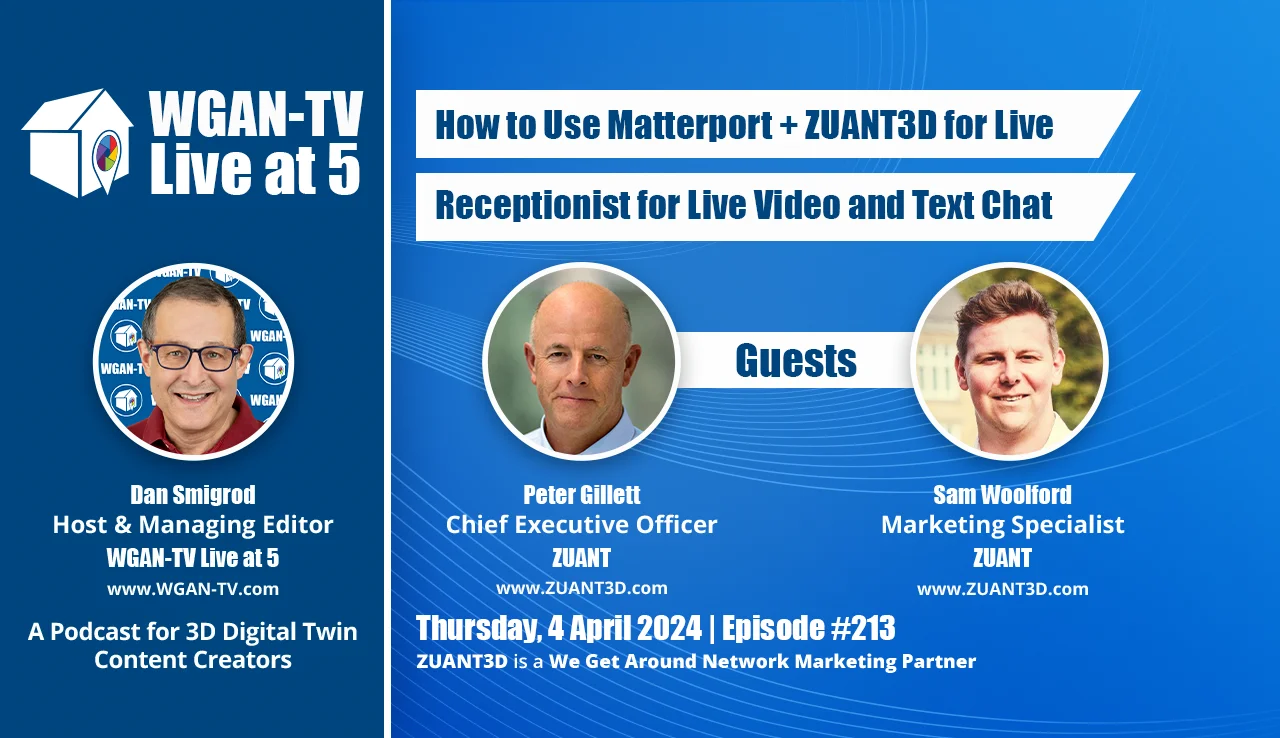 WGAN-TV Live at 5

Dan Smigrod
Host & Managing Editor
WGAN-TV Live at 5
www.WGAN-TV.com

A Podcast for 3D Digital Twin Content Creators

How to Use Matterport + ZUANT3D for Live Receptionist for Live Video and Text Chat

Guests

Peter Gillett
Chief Executive Officer
ZUANT
www.ZUANT3D.com

Sam Woolford
Marketing Specialist
ZUANT
www.ZUANT3D.com

Thursday, 4 April 2024 | Episode #213
ZUANT3D is a We Get Around Network Marketing Partner